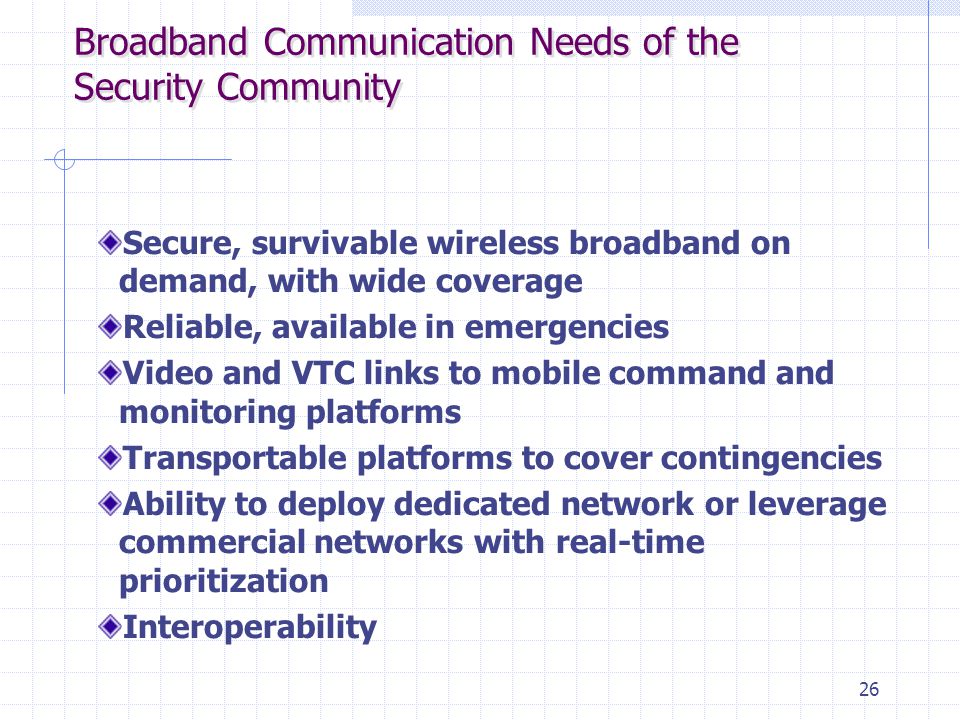 Broadband Communication Needs of the Security Community

Secure, survivable wireless broadband on demand, with wide coverage

Reliable, available in emergencies

Video and VTC links to mobile command and monitoring platforms

Transportable platforms to cover contingencies

Ability to deploy dedicated network or leverage commercial networks with real-time prioritization

Interoperability

26